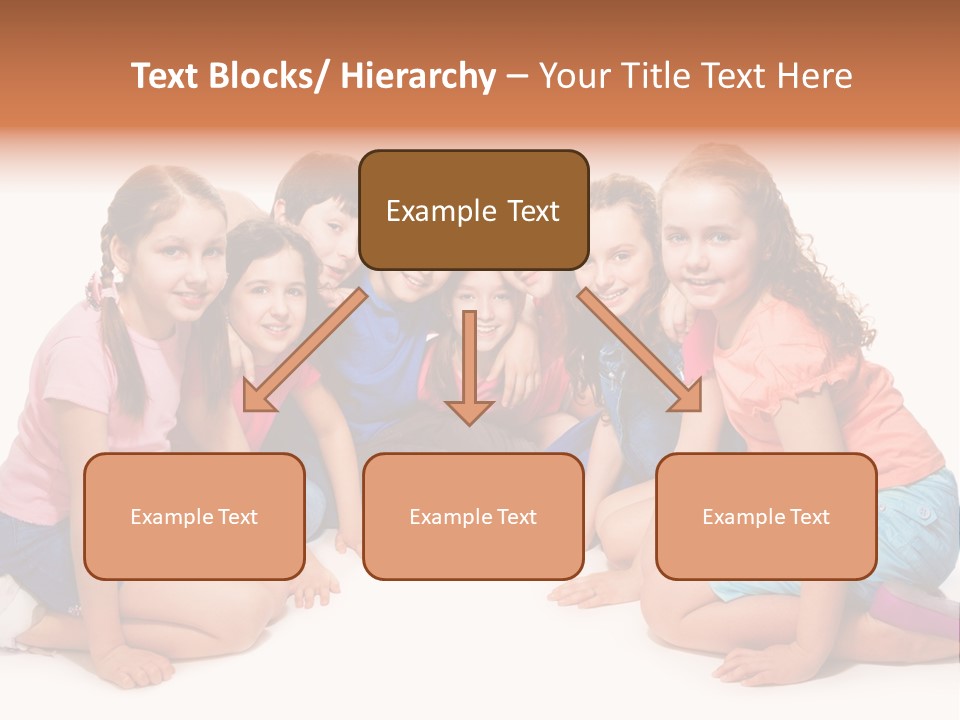 Text Blocks/ Hierarchy – Your Title Text Here

Example Text

Example Text

Example Text

Example Text